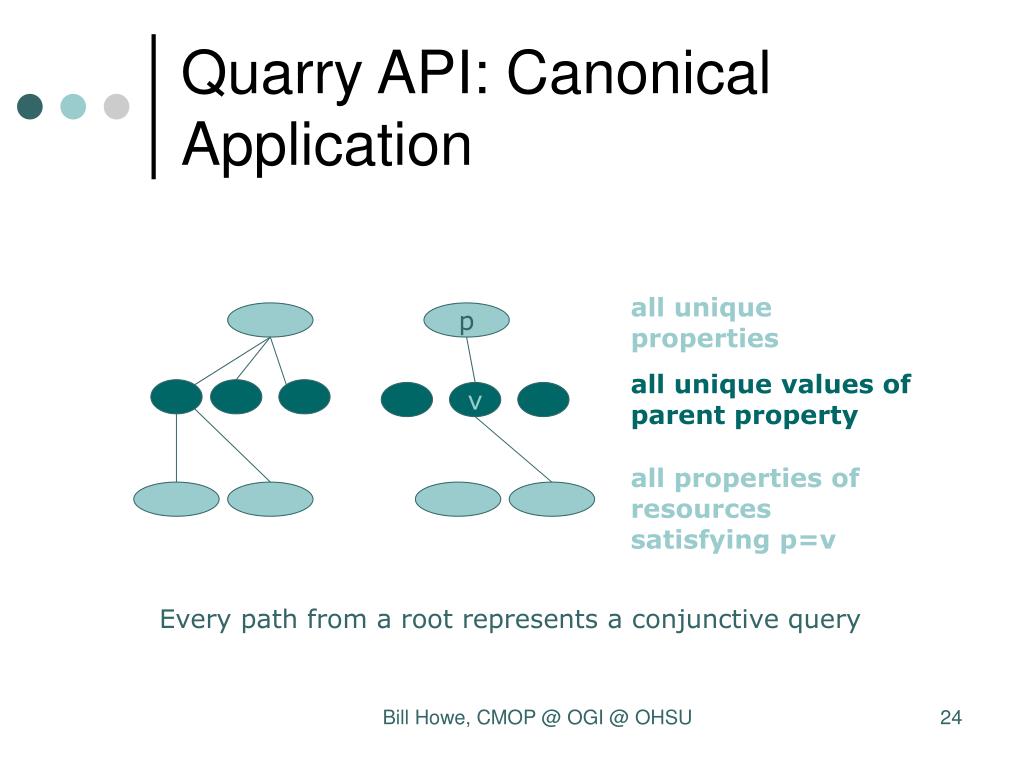 Quarry API: Canonical Application

p

v

all unique properties

all unique values of parent property

all properties of resources satisfying p=v

Every path from a root represents a conjunctive query

Bill Howe, CMOP @ OGI @ OHSU

24